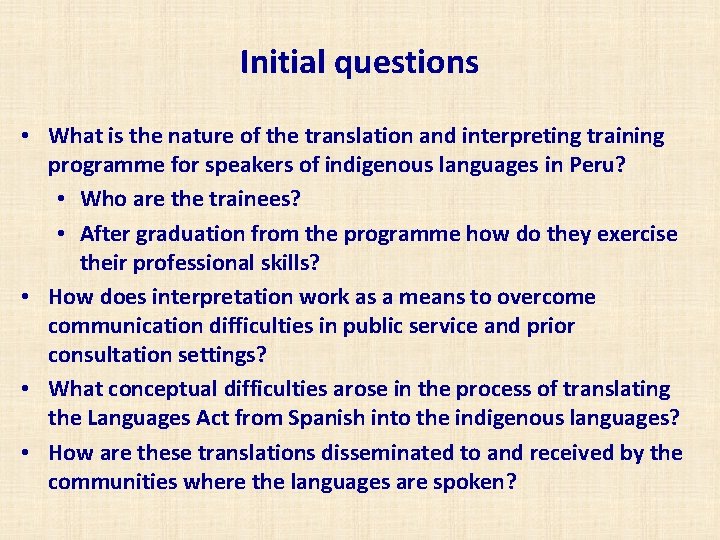 Initial questions

• What is the nature of the translation and interpreting training programme for speakers of indigenous languages in Peru?
  • Who are the trainees?
  • After graduation from the programme how do they exercise their professional skills?
• How does interpretation work as a means to overcome communication difficulties in public service and prior consultation settings?
• What conceptual difficulties arose in the process of translating the Languages Act from Spanish into the indigenous languages?
• How are these translations disseminated to and received by the communities where the languages are spoken?